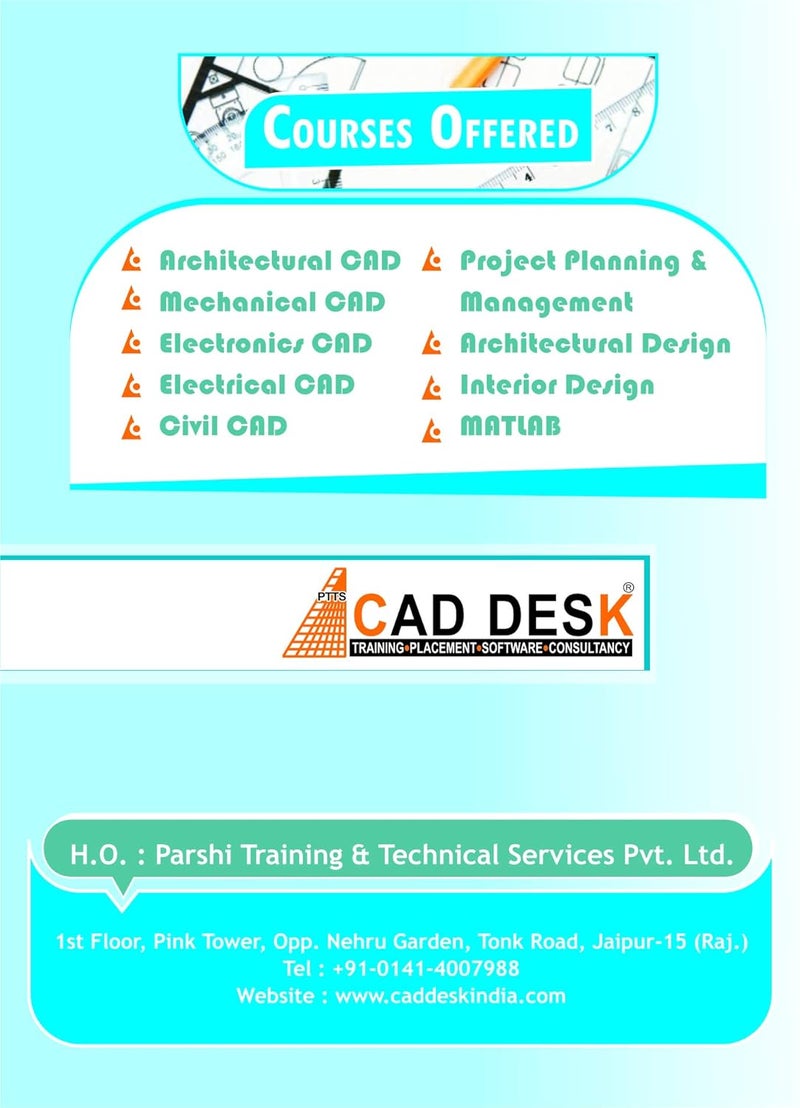 COURSES OFFERED

Architectural CAD
Mechanical CAD
Electronics CAD
Electrical CAD
Civil CAD

Project Planning & Management
Architectural Design
Interior Design
MATLAB

PTTS CAD DESK®
TRAINING•PLACEMENT•SOFTWARE•CONSULTANCY

H.O. : Parshi Training & Technical Services Pvt. Ltd.

1st Floor, Pink Tower, Opp. Nehru Garden, Tonk Road, Jaipur-15 (Raj.)
Tel : +91-0141-4007988
Website : www.caddeskindia.com